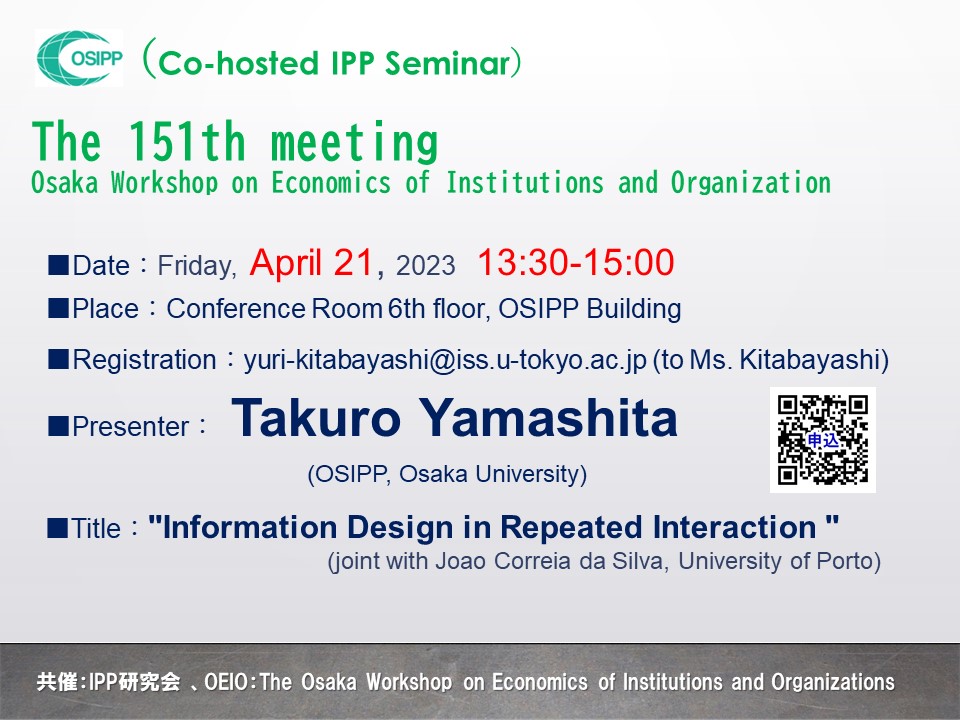 OSIPP (Co-hosted IPP Seminar)

The 151th meeting
Osaka Workshop on Economics of Institutions and Organization

■Date：Friday, April 21, 2023 13:30-15:00
■Place：Conference Room 6th floor, OSIPP Building
■Registration：yuri-kitabayashi@iss.u-tokyo.ac.jp (to Ms. Kitabayashi)
■Presenter： Takuro Yamashita
(OSIPP, Osaka University)

申込

■Title："Information Design in Repeated Interaction "
(joint with Joao Correia da Silva, University of Porto)

共催:IPP研究会 、OEIO:The Osaka Workshop on Economics of Institutions and Organizations